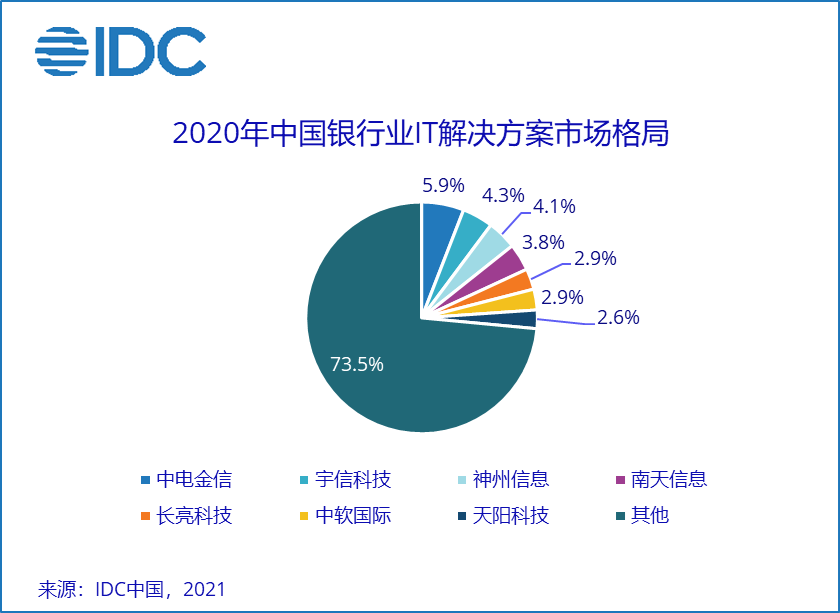 IDC

2020年中国银行业IT解决方案市场格局

5.9%
4.3%
4.1%
3.8%
2.9%
2.9%
2.6%
73.5%

中电金信
宇信科技
神州信息
南天信息
长亮科技
中软国际
天阳科技
其他

来源：IDC中国，2021